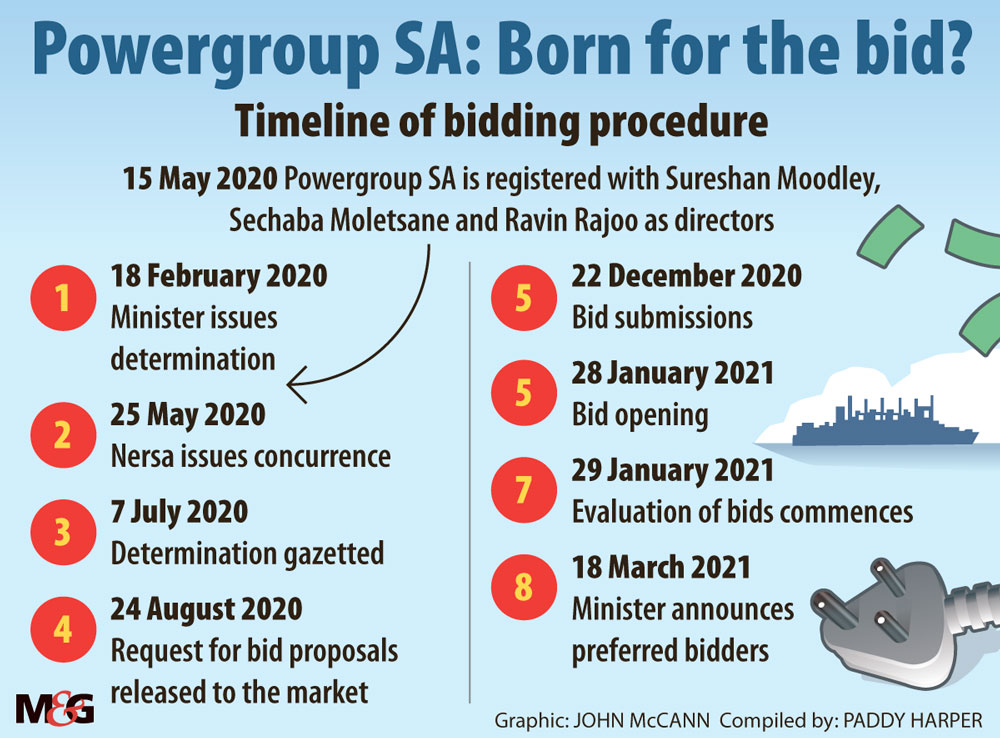 Powergroup SA: Born for the bid?

Timeline of bidding procedure

15 May 2020 Powergroup SA is registered with Sureshan Moodley, Sechaba Moletsane and Ravin Rajoo as directors

1 18 February 2020
Minister issues determination

2 25 May 2020
Nersa issues concurrence

3 7 July 2020
Determination gazetted

4 24 August 2020
Request for bid proposals released to the market

5 22 December 2020
Bid submissions

5 28 January 2021
Bid opening

7 29 January 2021
Evaluation of bids commences

8 18 March 2021
Minister announces preferred bidders

M&G

Graphic: JOHN McCANN Compiled by: PADDY HARPER